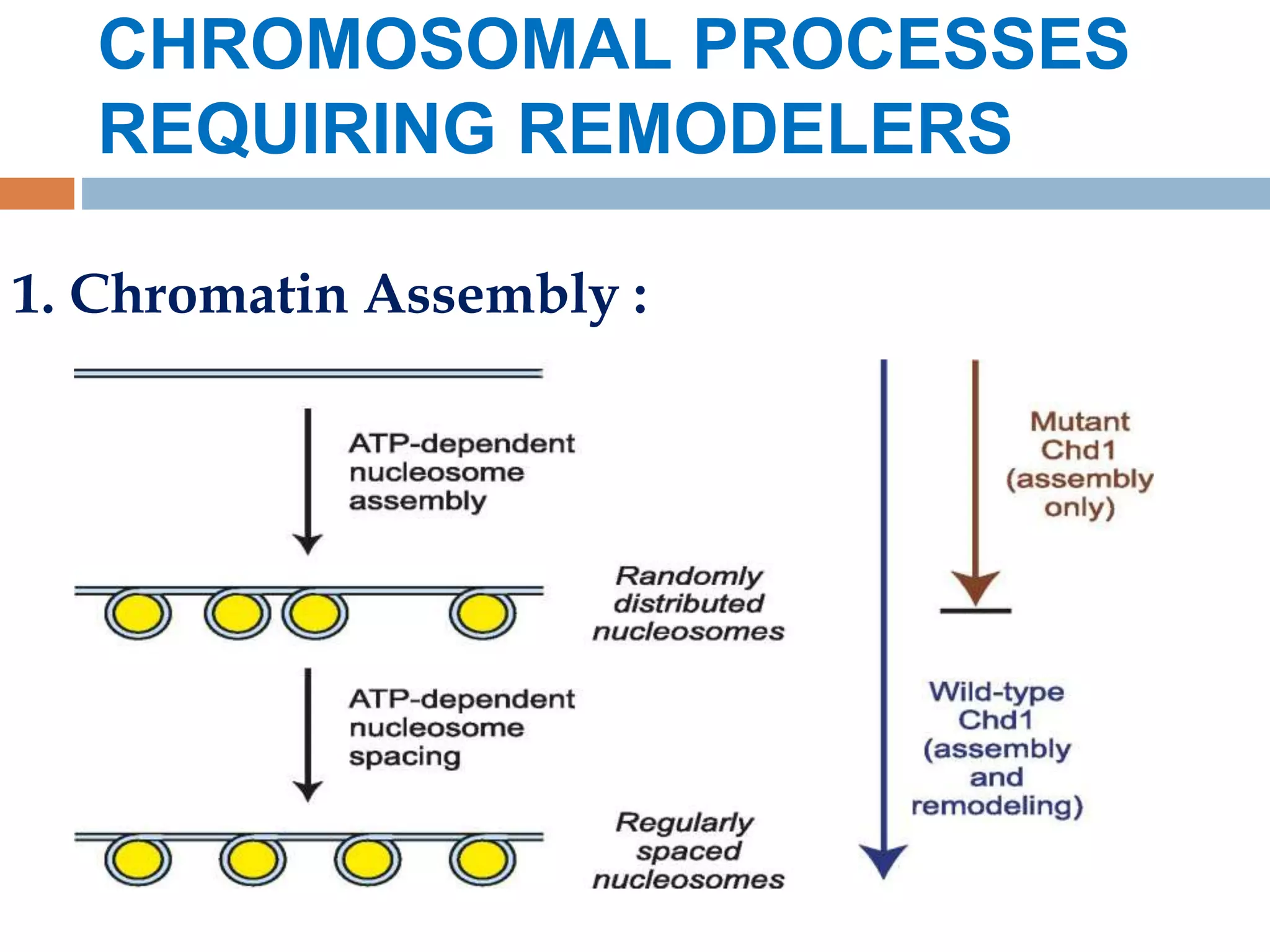 CHROMOSOMAL PROCESSES REQUIRING REMODELERS

1. Chromatin Assembly :

ATP-dependent nucleosome assembly

Randomly distributed nucleosomes

ATP-dependent nucleosome spacing

Regularly spaced nucleosomes

Mutant Chd1 (assembly only)

Wild-type Chd1 (assembly and remodeling)